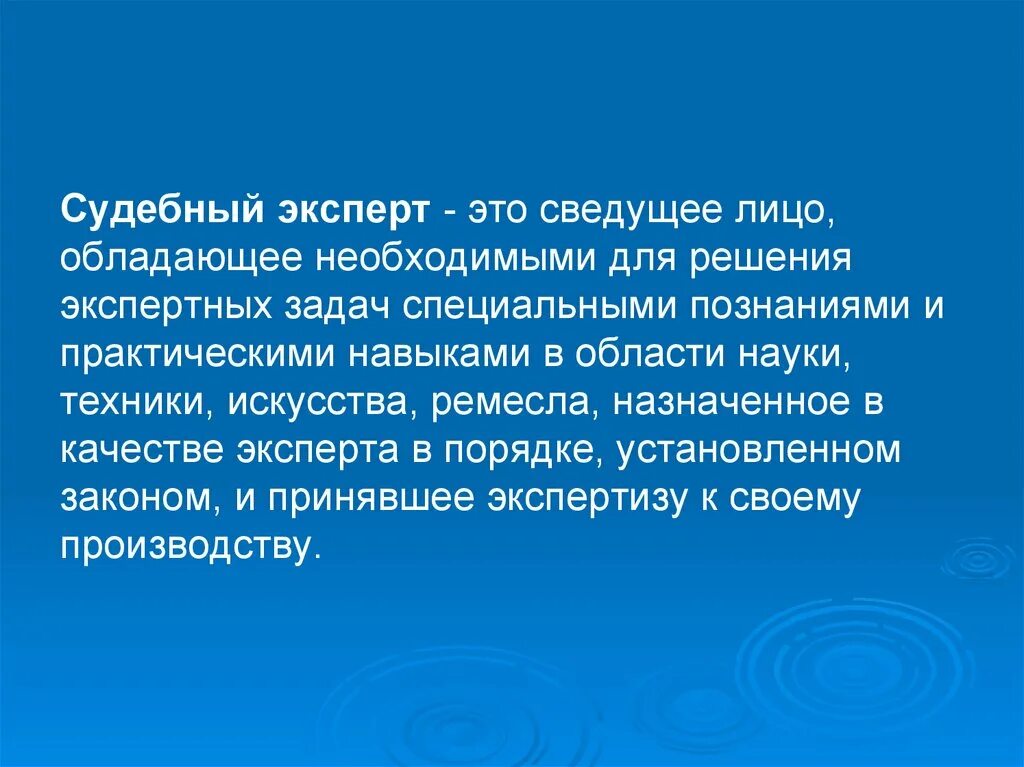 Судебный эксперт - это сведущее лицо, обладающее необходимыми для решения экспертных задач специальными познаниями и практическими навыками в области науки, техники, искусства, ремесла, назначенное в качестве эксперта в порядке, установленном законом, и принявшее экспертизу к своему производству.